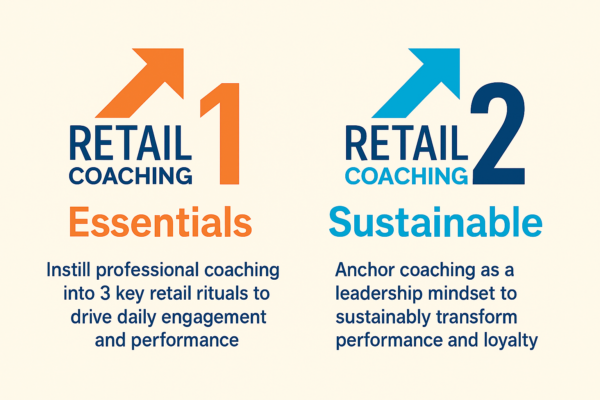 RETAIL COACHING 1

Essentials

Instill professional coaching into 3 key retail rituals to drive daily engagement and performance

RETAIL COACHING 2

Sustainable

Anchor coaching as a leadership mindset to sustainably transform performance and loyalty